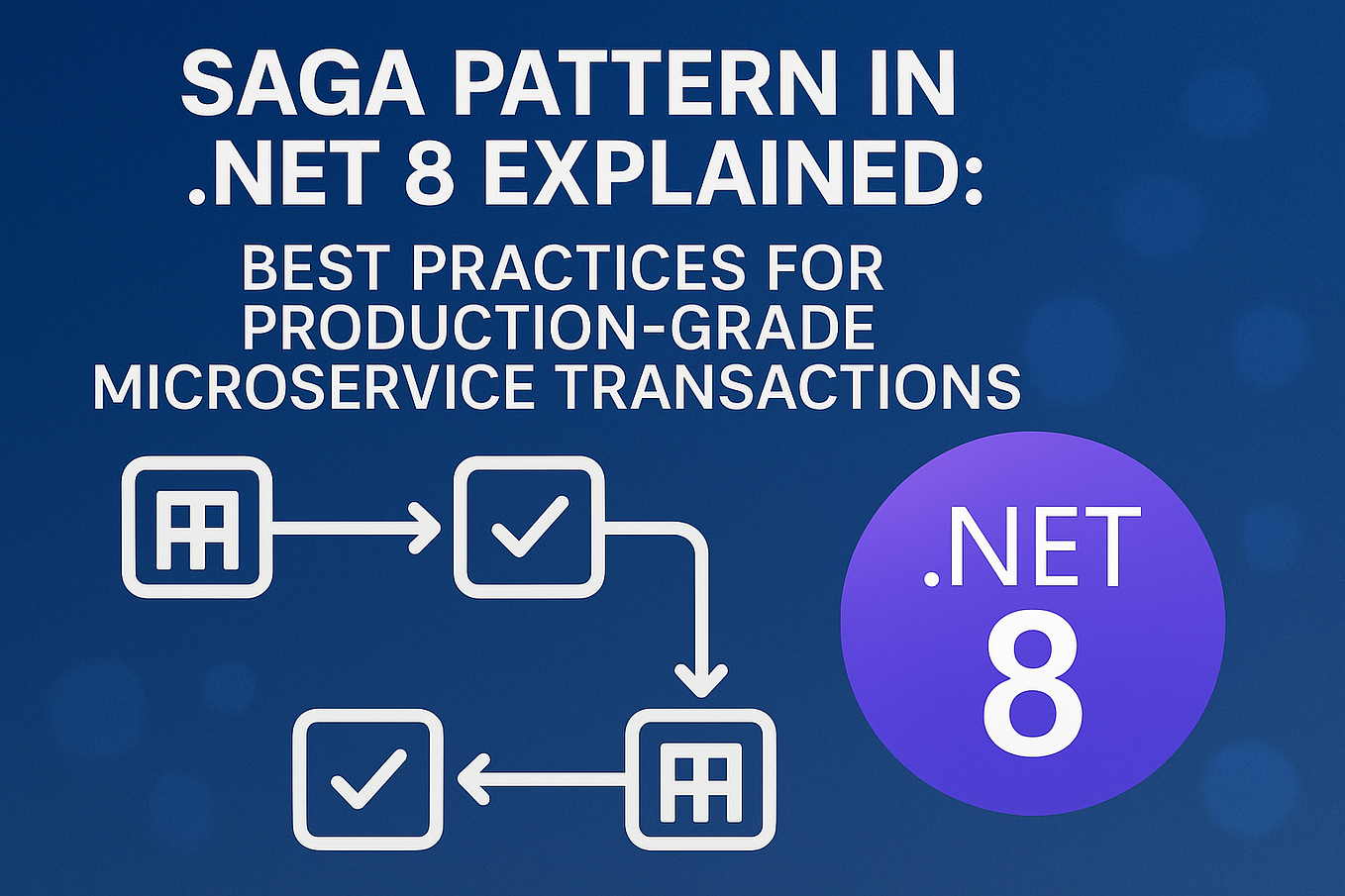 SAGA PATTERN IN .NET 8 EXPLAINED:

BEST PRACTICES FOR PRODUCTION-GRADE MICROSERVICE TRANSACTIONS

.NET
8